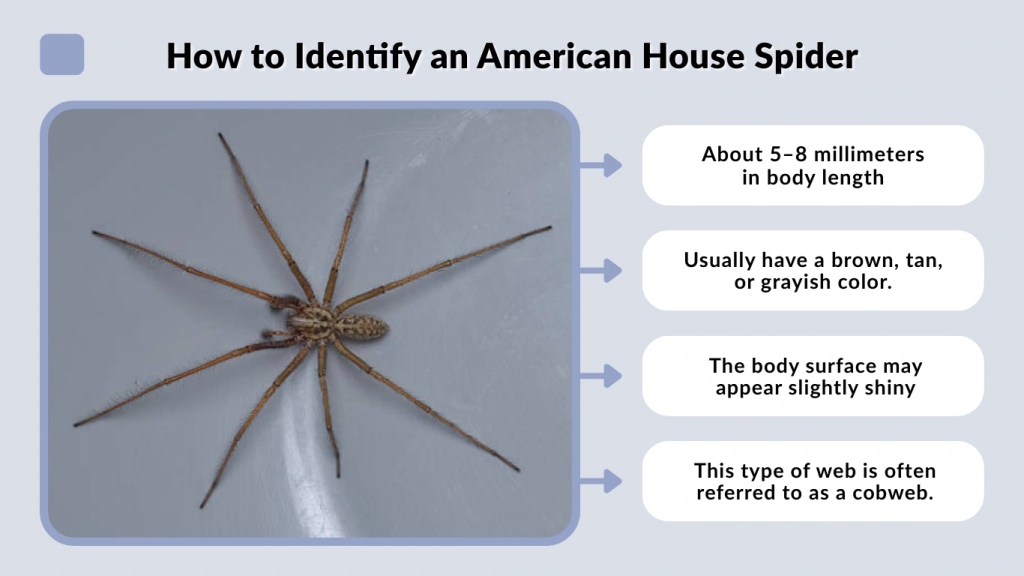 How to Identify an American House Spider

About 5–8 millimeters in body length

Usually have a brown, tan, or grayish color.

The body surface may appear slightly shiny

This type of web is often referred to as a cobweb.